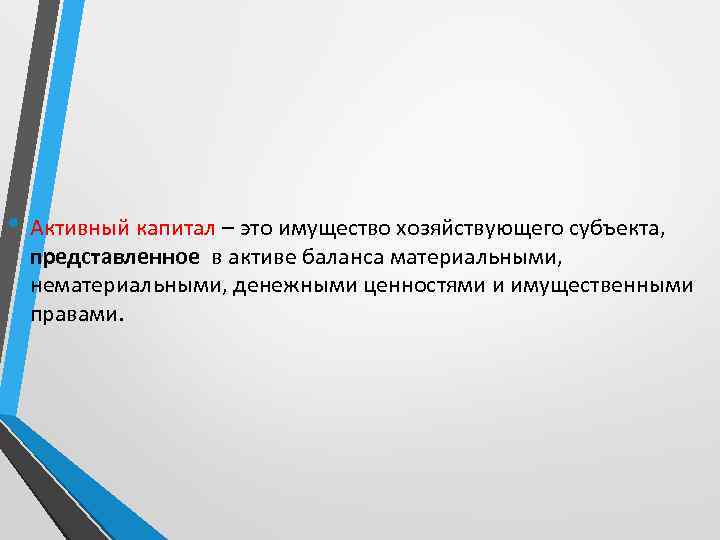 • Активный капитал – это имущество хозяйствующего субъекта, представленное в активе баланса материальными, нематериальными, денежными ценностями и имущественными правами.